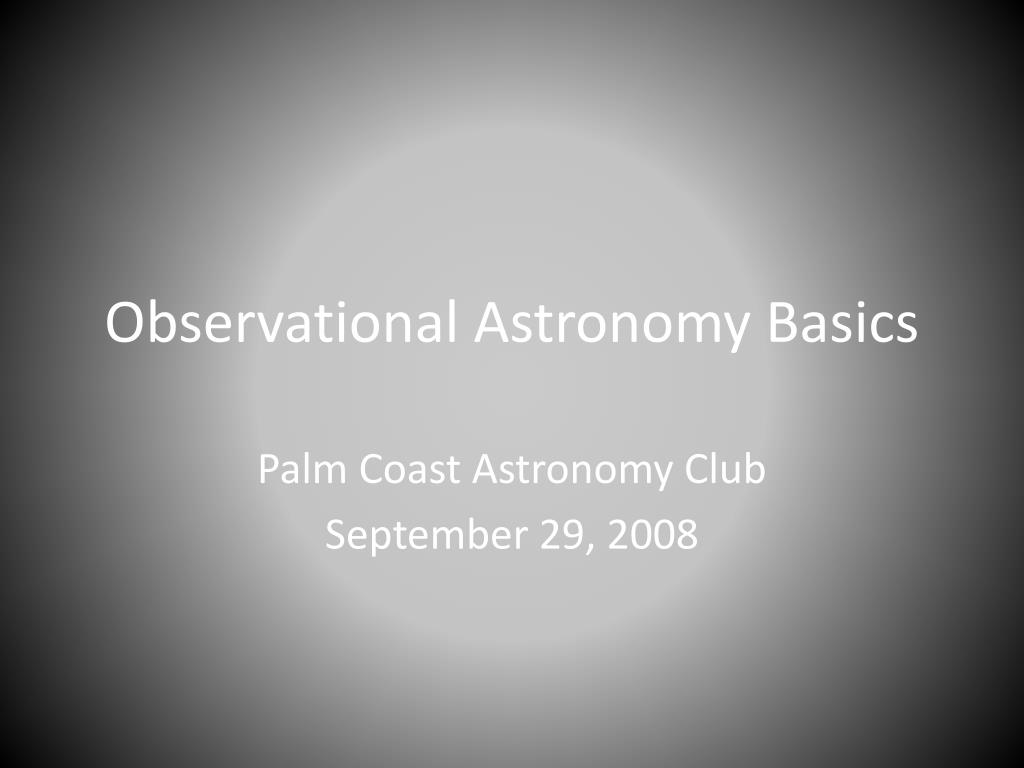 Observational Astronomy Basics

Palm Coast Astronomy Club
September 29, 2008